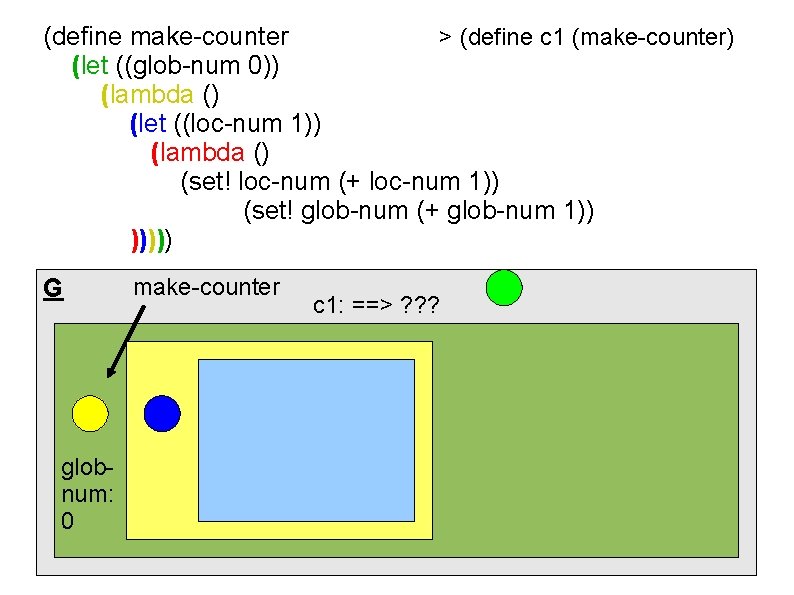 (define make-counter
(let ((glob-num 0))
(lambda ()
(let ((loc-num 1))
(lambda ()
(set! loc-num (+ loc-num 1))
(set! glob-num (+ glob-num 1))
)))))

> (define c1 (make-counter)

G

make-counter

c1: ==> ???

glob-num: 0